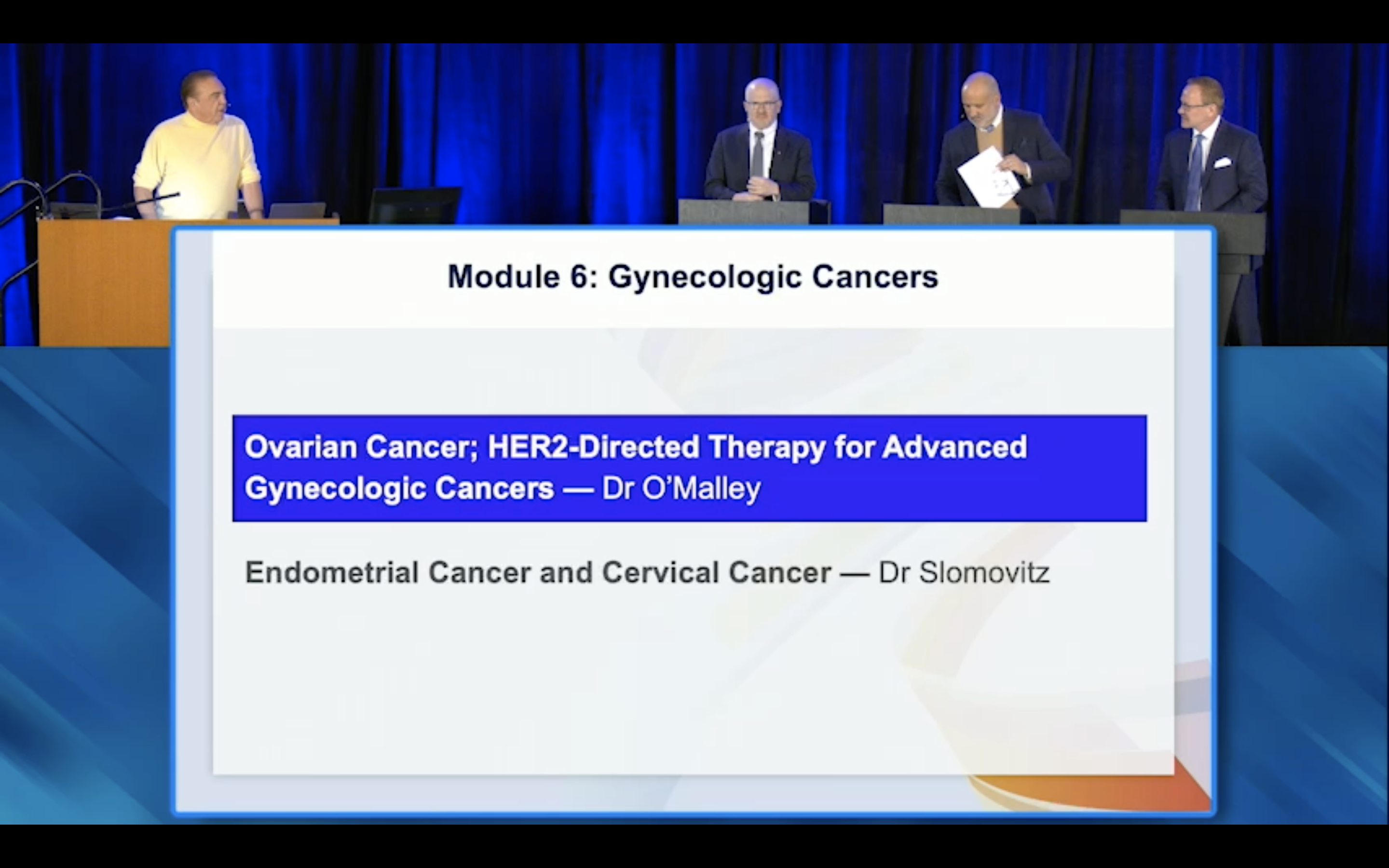 Module 6: Gynecologic Cancers

Ovarian Cancer; HER2-Directed Therapy for Advanced Gynecologic Cancers — Dr O'Malley

Endometrial Cancer and Cervical Cancer — Dr Slomovitz